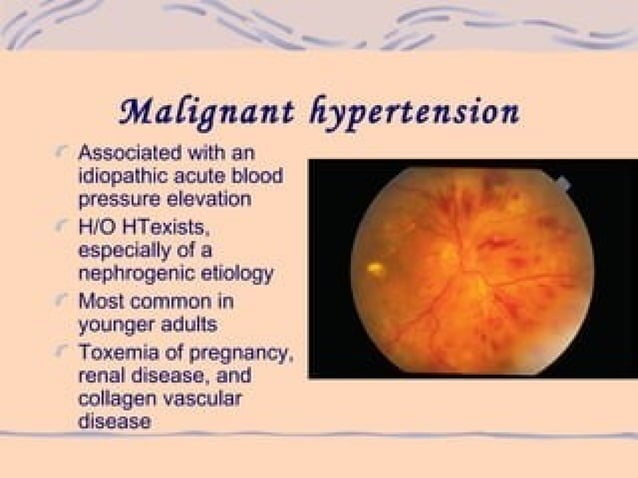 Malignant hypertension

Associated with an idiopathic acute blood pressure elevation

H/O HTexists, especially of a nephrogenic etiology

Most common in younger adults

Toxemia of pregnancy, renal disease, and collagen vascular disease